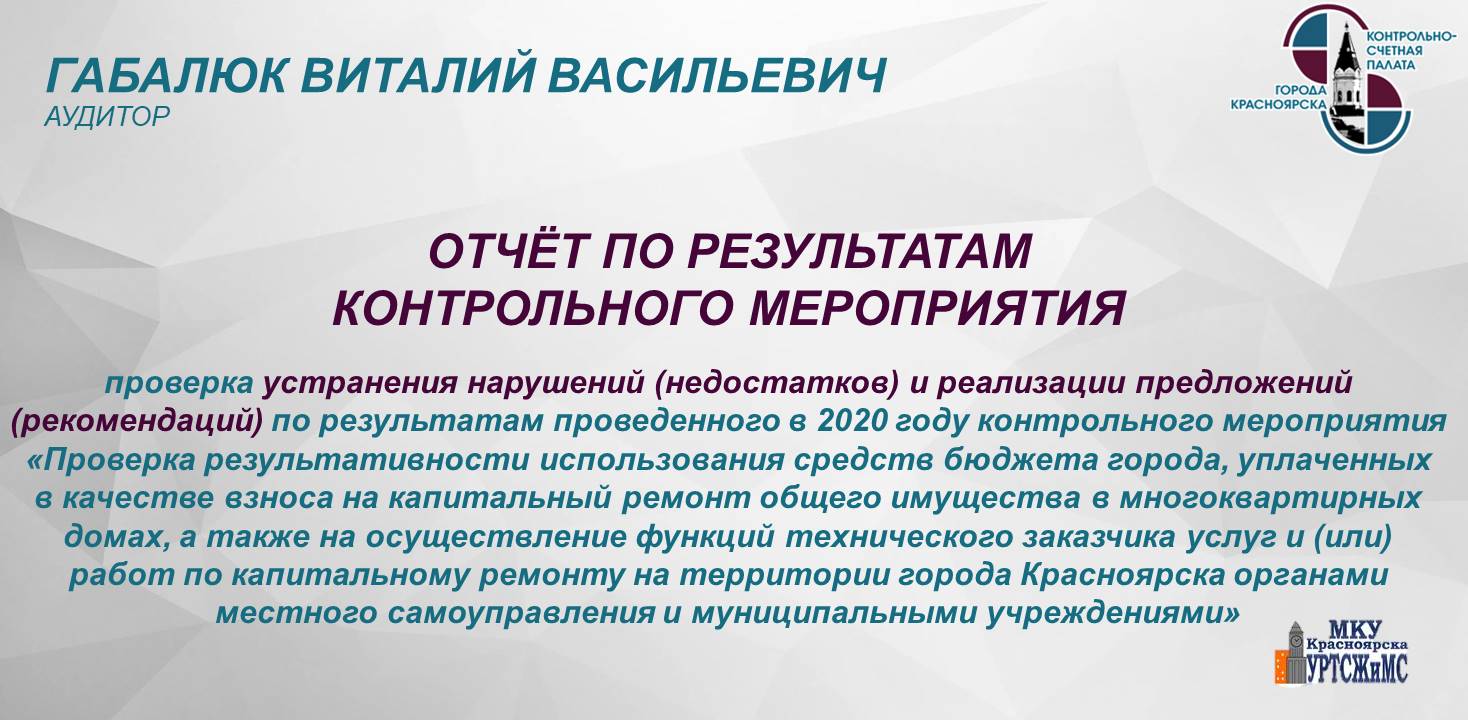 ГАБАЛЮК ВИТАЛИЙ ВАСИЛЬЕВИЧ
АУДИТОР

КОНТРОЛЬНО-СЧЕТНАЯ ПАЛАТА ГОРОДА КРАСНОЯРСКА

ОТЧЁТ ПО РЕЗУЛЬТАТАМ КОНТРОЛЬНОГО МЕРОПРИЯТИЯ

проверка устранения нарушений (недостатков) и реализации предложений (рекомендаций) по результатам проведенного в 2020 году контрольного мероприятия «Проверка результативности использования средств бюджета города, уплаченных в качестве взноса на капитальный ремонт общего имущества в многоквартирных домах, а также на осуществление функций технического заказчика услуг и (или) работ по капитальному ремонту на территории города Красноярска органами местного самоуправления и муниципальными учреждениями»

МКУ Красноярска УРТСЖиМС